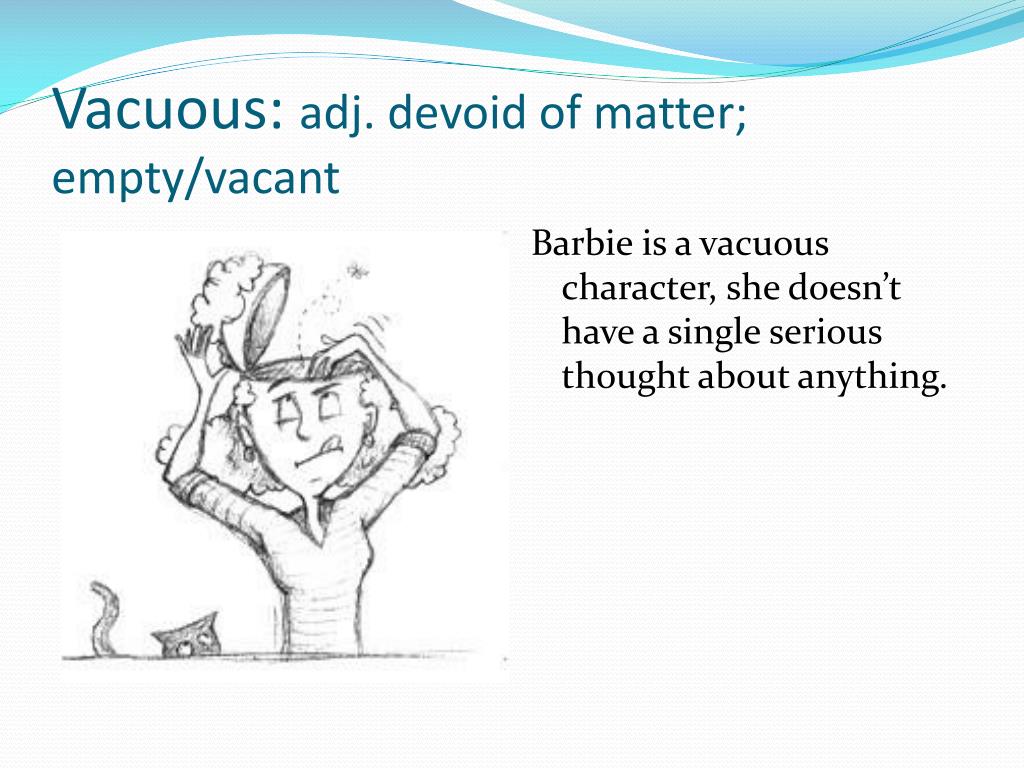 Vacuous: adj. devoid of matter; empty/vacant

Barbie is a vacuous character, she doesn’t have a single serious thought about anything.